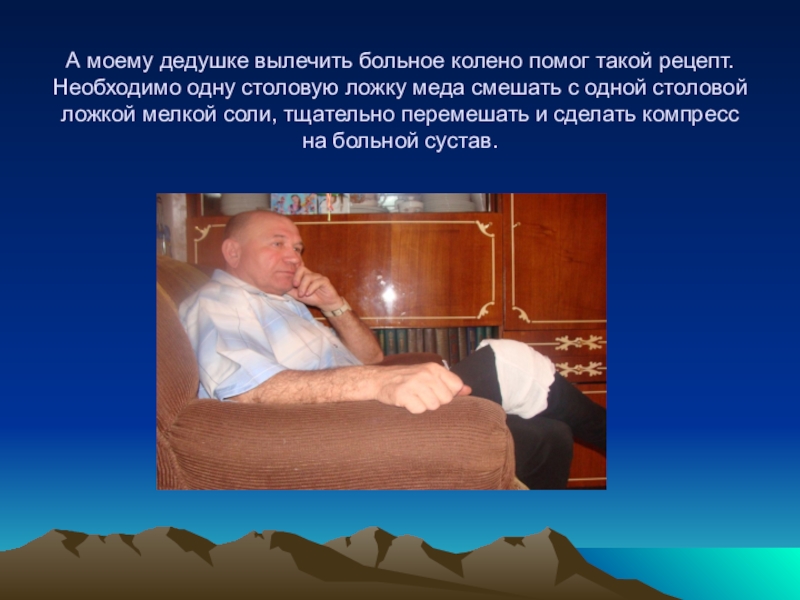 А моему дедушке вылечить больное колено помог такой рецепт. Необходимо одну столовую ложку меда смешать с одной столовой ложкой мелкой соли, тщательно перемешать и сделать компресс на больной сустав.